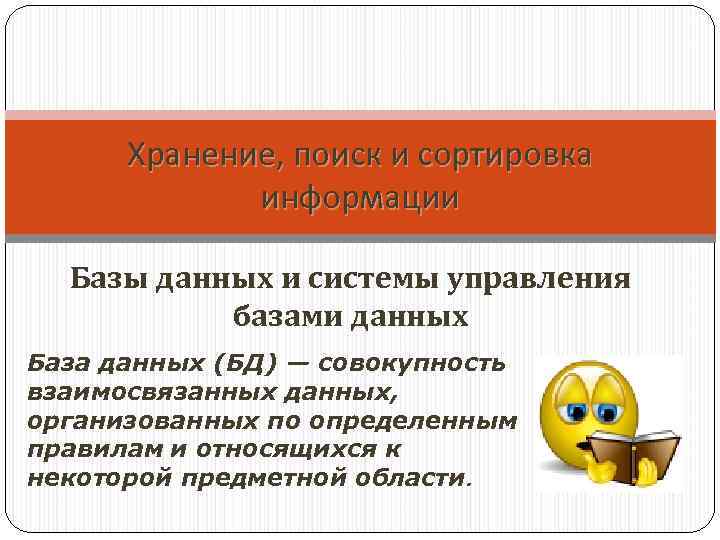 Хранение, поиск и сортировка информации

Базы данных и системы управления базами данных

База данных (БД) — совокупность взаимосвязанных данных, организованных по определенным правилам и относящихся к некоторой предметной области.